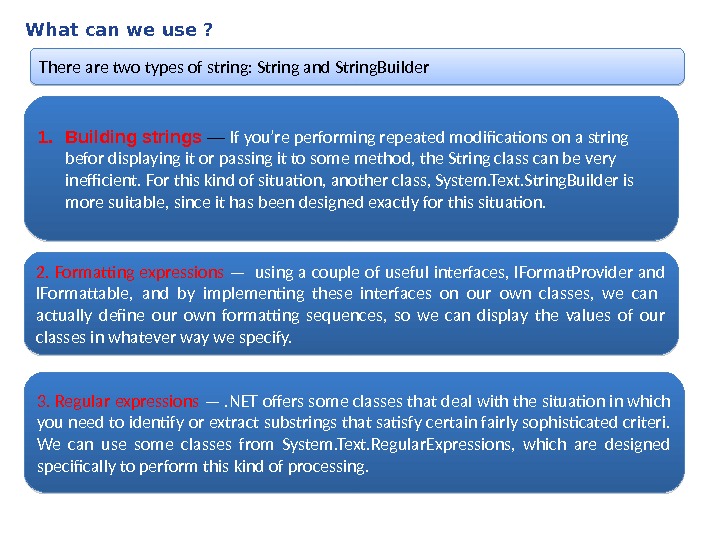 What can we use ?

There are two types of string: String and StringBuilder

1. Building strings — If you're performing repeated modifications on a string befor displaying it or passing it to some method, the String class can be very inefficient. For this kind of situation, another class, System.Text.StringBuilder is more suitable, since it has been designed exactly for this situation.

2. Formatting expressions — using a couple of useful interfaces, IFormatProvider and IFormattable, and by implementing these interfaces on our own classes, we can actually define our own formatting sequences, so we can display the values of our classes in whatever way we specify.

3. Regular expressions — .NET offers some classes that deal with the situation in which you need to identify or extract substrings that satisfy certain fairly sophisticated criteri. We can use some classes from System.Text.RegularExpressions, which are designed specifically to perform this kind of processing.